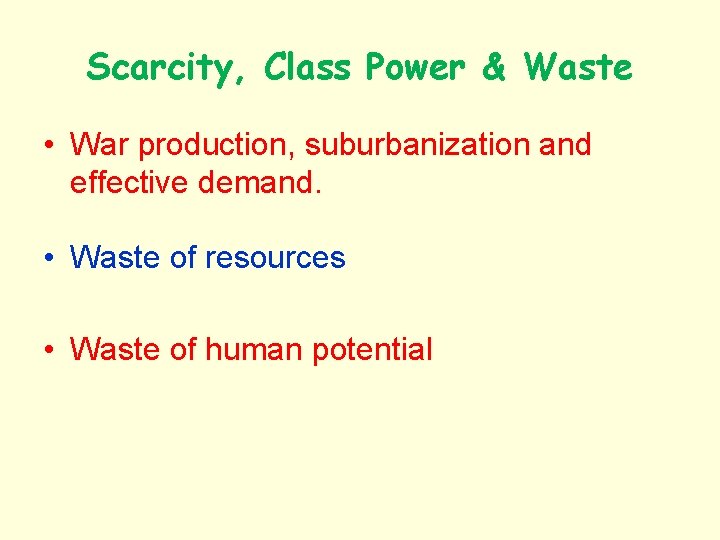 Scarcity, Class Power & Waste

• War production, suburbanization and effective demand.

• Waste of resources

• Waste of human potential